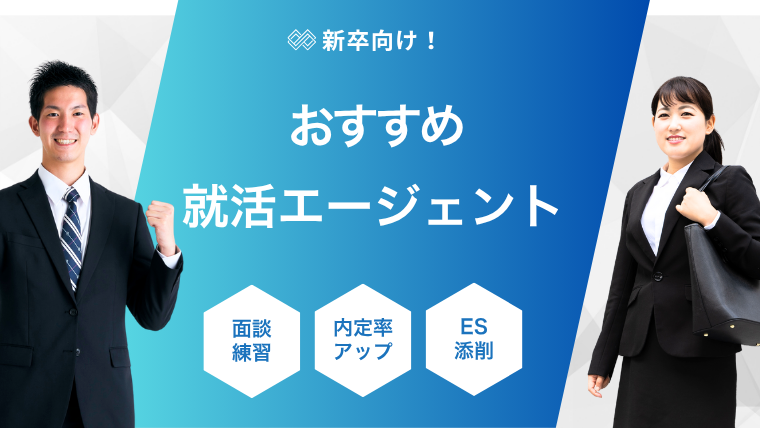 新卒向け！

おすすめ
就活エージェント

面談
練習

内定率
アップ

ES
添削